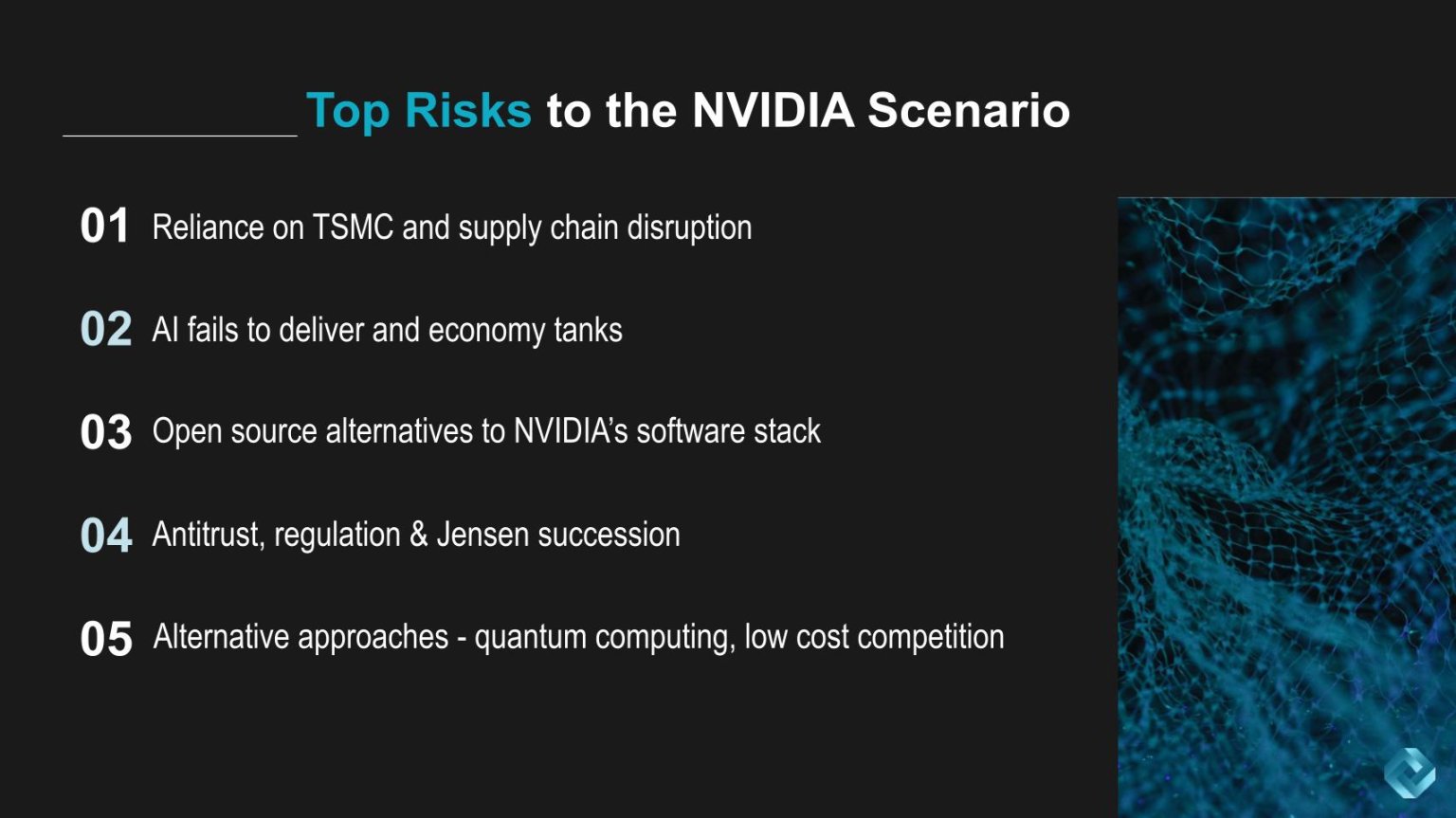 Top Risks to the NVIDIA Scenario

01 Reliance on TSMC and supply chain disruption

02 AI fails to deliver and economy tanks

03 Open source alternatives to NVIDIA's software stack

04 Antitrust, regulation & Jensen succession

05 Alternative approaches - quantum computing, low cost competition